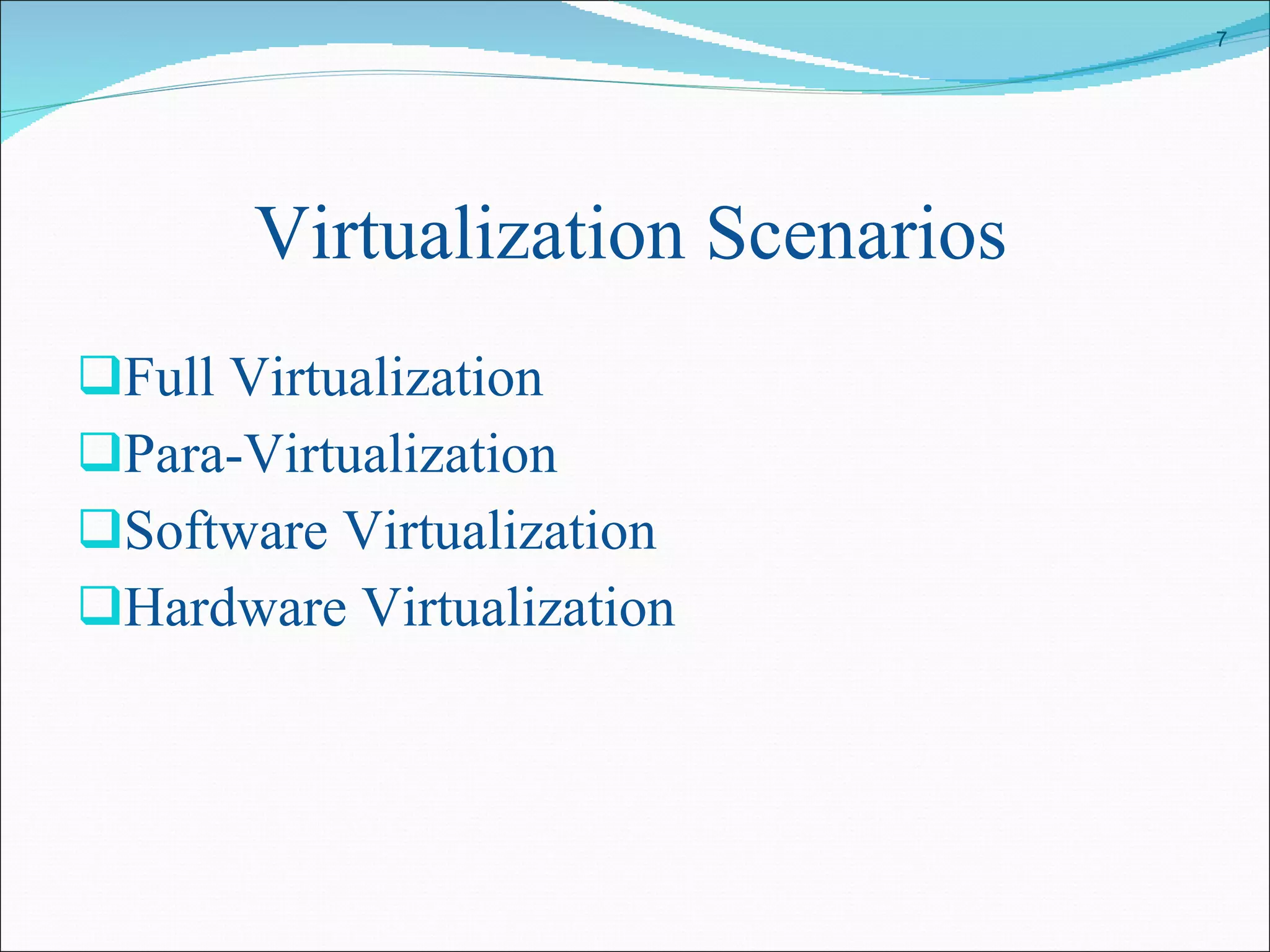 7

Virtualization Scenarios

❑Full Virtualization
❑Para-Virtualization
❑Software Virtualization
❑Hardware Virtualization